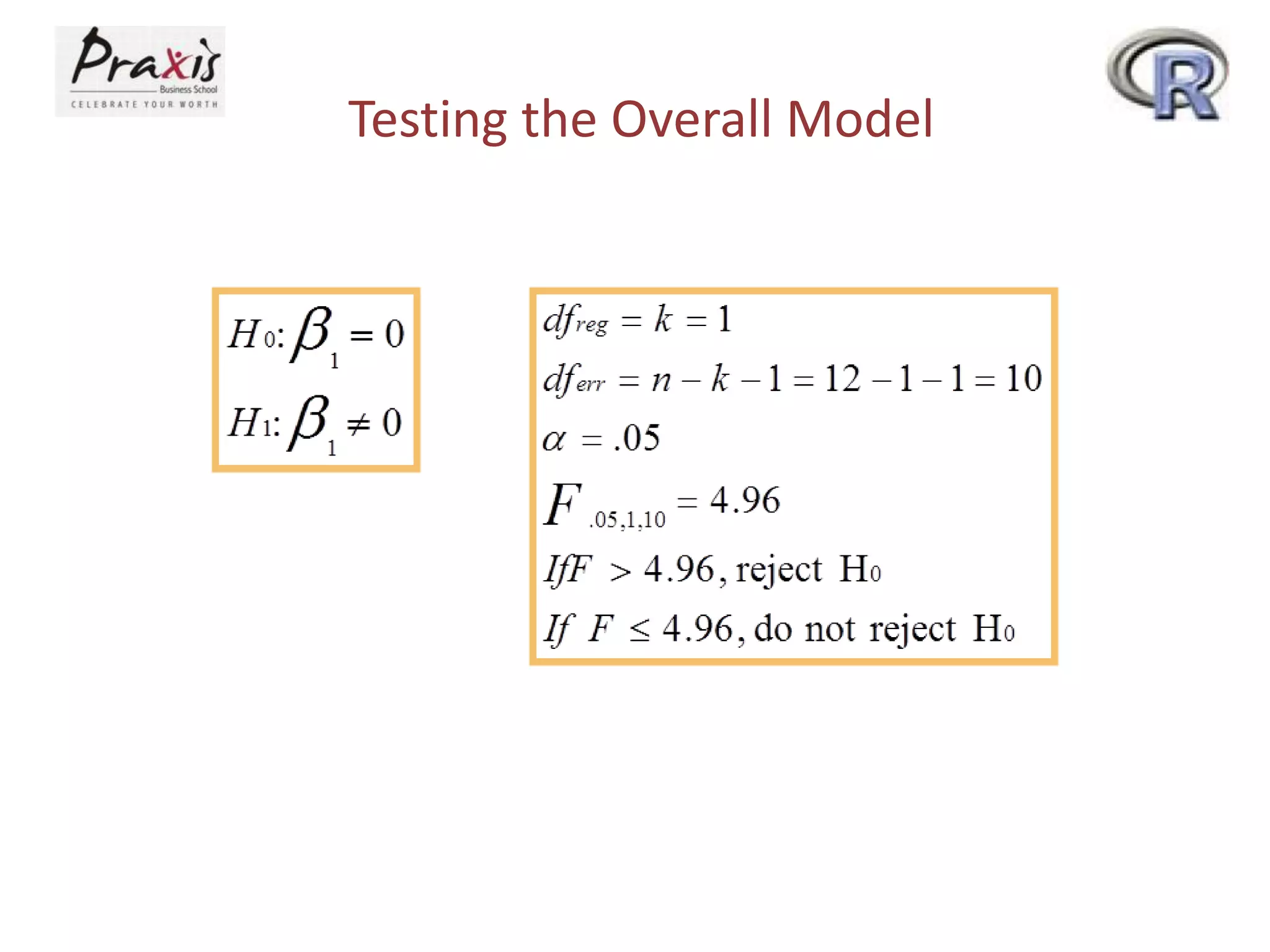 Praxis Business School
CELEBRATE YOUR WORTH

R

Testing the Overall Model

$H_0: \beta_1 = 0$
$H_1: \beta_1 \neq 0$

$df_{reg} = k = 1$
$df_{err} = n - k - 1 = 12 - 1 - 1 = 10$
$\alpha = .05$
$F_{.05,1,10} = 4.96$
$If F > 4.96$, reject $H_0$
$If\ F \leq 4.96$, do not reject $H_0$